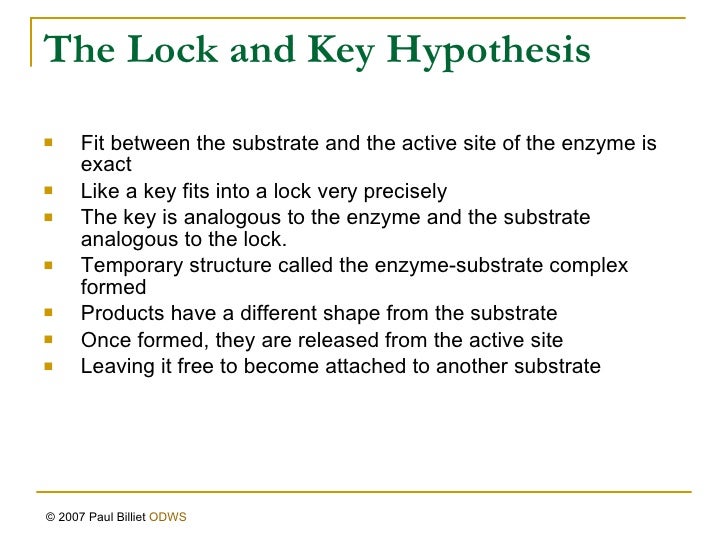 The Lock and Key Hypothesis

- Fit between the substrate and the active site of the enzyme is exact
- Like a key fits into a lock very precisely
- The key is analogous to the enzyme and the substrate analogous to the lock.
- Temporary structure called the enzyme-substrate complex formed
- Products have a different shape from the substrate
- Once formed, they are released from the active site
- Leaving it free to become attached to another substrate

© 2007 Paul Billiet ODWS